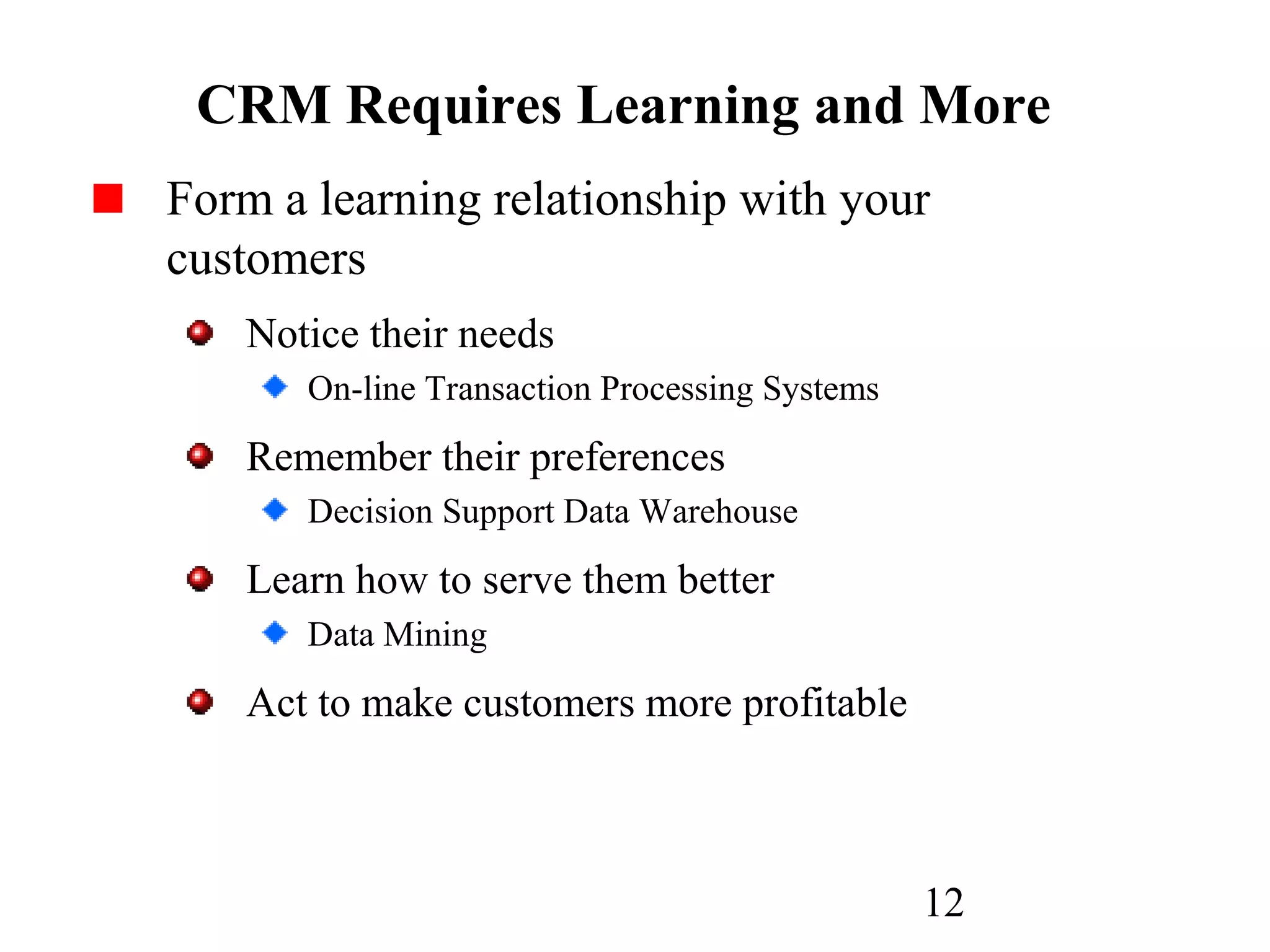 CRM Requires Learning and More

Form a learning relationship with your customers

Notice their needs

On-line Transaction Processing Systems

Remember their preferences

Decision Support Data Warehouse

Learn how to serve them better

Data Mining

Act to make customers more profitable

12